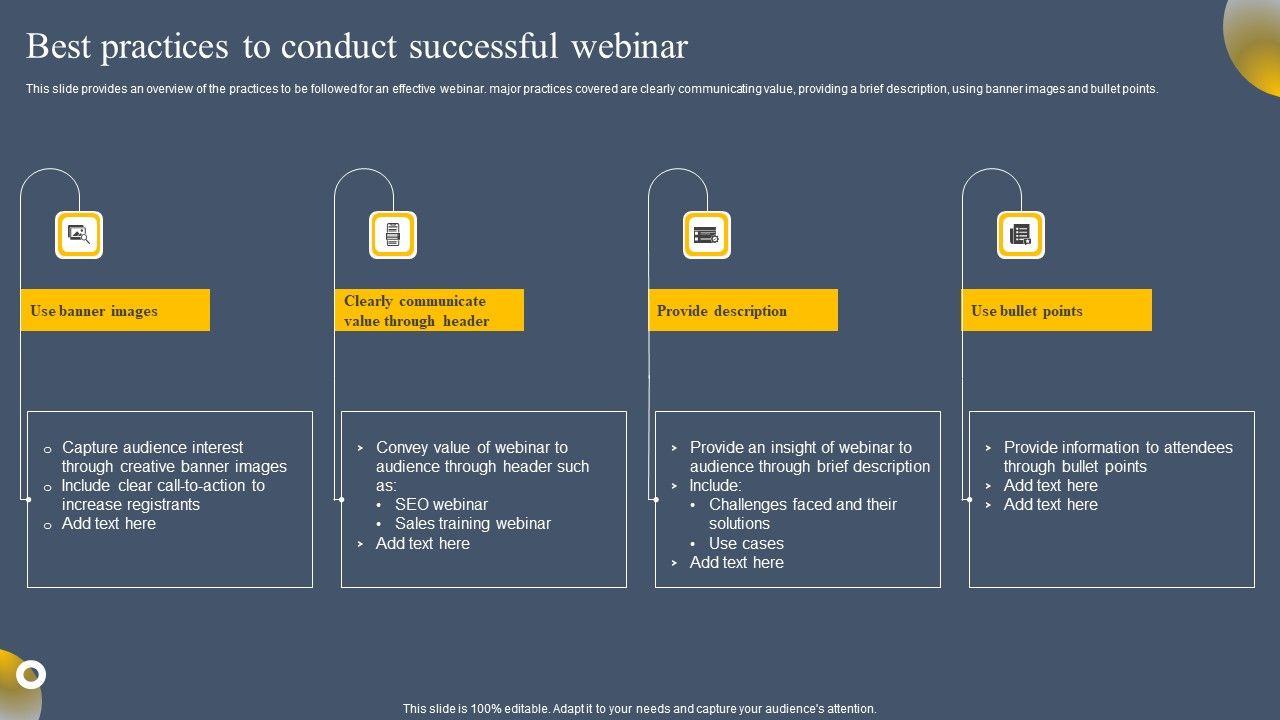 Best practices to conduct successful webinar

This slide provides an overview of the practices to be followed for an effective webinar. major practices covered are clearly communicating value, providing a brief description, using banner images and bullet points.

Use banner images

o Capture audience interest through creative banner images
o Include clear call-to-action to increase registrants
o Add text here

Clearly communicate value through header

➢ Convey value of webinar to audience through header such as:
• SEO webinar
• Sales training webinar
➢ Add text here

Provide description

➢ Provide an insight of webinar to audience through brief description
➢ Include:
• Challenges faced and their solutions
• Use cases
➢ Add text here

Use bullet points

➢ Provide information to attendees through bullet points
➢ Add text here
➢ Add text here

This slide is 100% editable. Adapt it to your needs and capture your audience's attention.